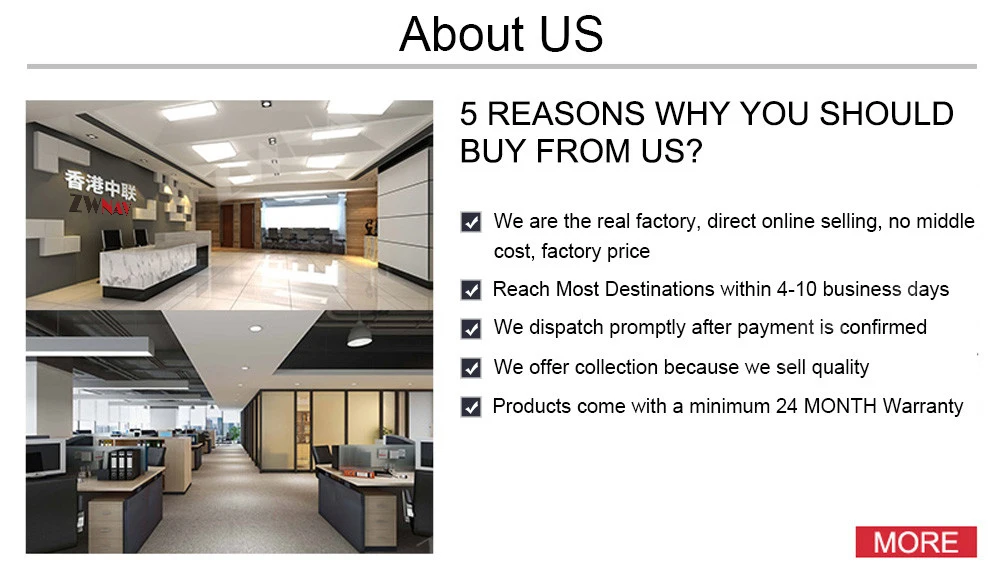 About US

香港中联
ZWNAV

5 REASONS WHY YOU SHOULD BUY FROM US?

We are the real factory, direct online selling, no middle cost, factory price

Reach Most Destinations within 4-10 business days

We dispatch promptly after payment is confirmed

We offer collection because we sell quality

Products come with a minimum 24 MONTH Warranty

MORE